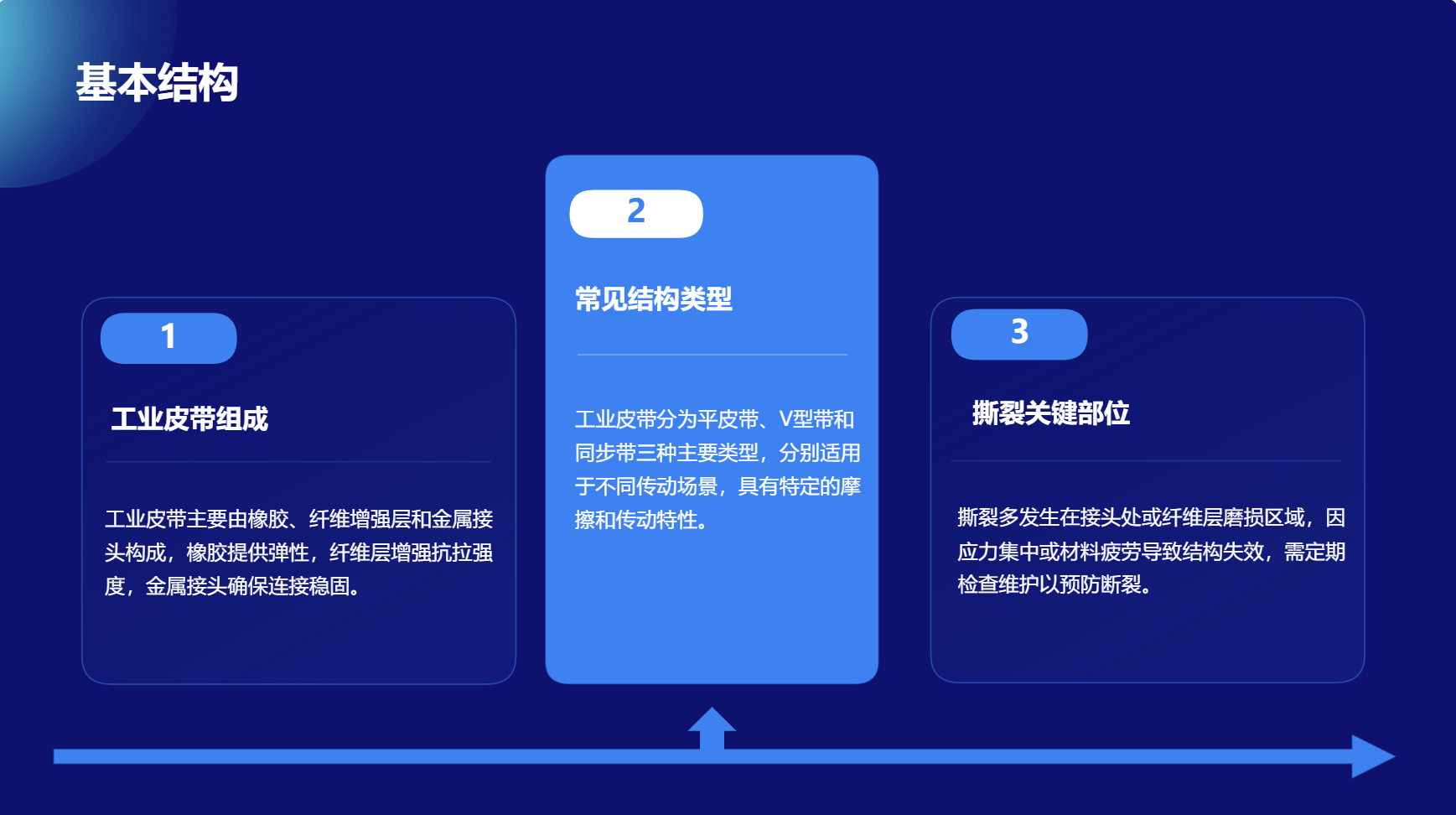 基本结构

1

工业皮带组成

工业皮带主要由橡胶、纤维增强层和金属接头构成，橡胶提供弹性，纤维层增强抗拉强度，金属接头确保连接稳固。

2

常见结构类型

工业皮带分为平皮带、V型带和同步带三种主要类型，分别适用于不同传动场景，具有特定的摩擦和传动特性。

3

撕裂关键部位

撕裂多发生在接头处或纤维层磨损区域，因应力集中或材料疲劳导致结构失效，需定期检查维护以预防断裂。